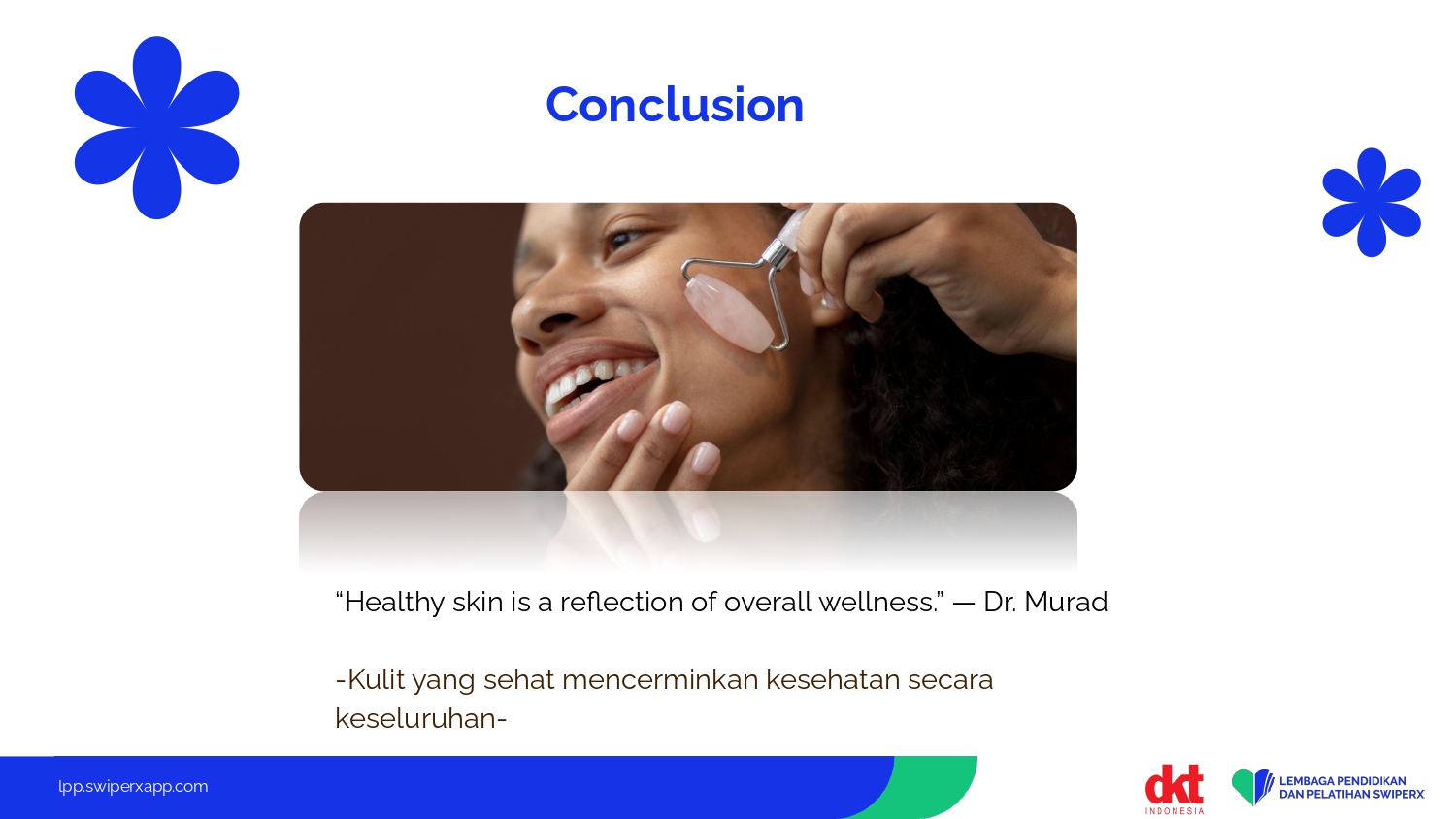 Conclusion

“Healthy skin is a reflection of overall wellness.” — Dr. Murad

-Kulit yang sehat mencerminkan kesehatan secara keseluruhan-

lpp.swiperxapp.com

dkt INDONESIA

LEMBAGA PENDIDIKAN DAN PELATIHAN SWIPERX